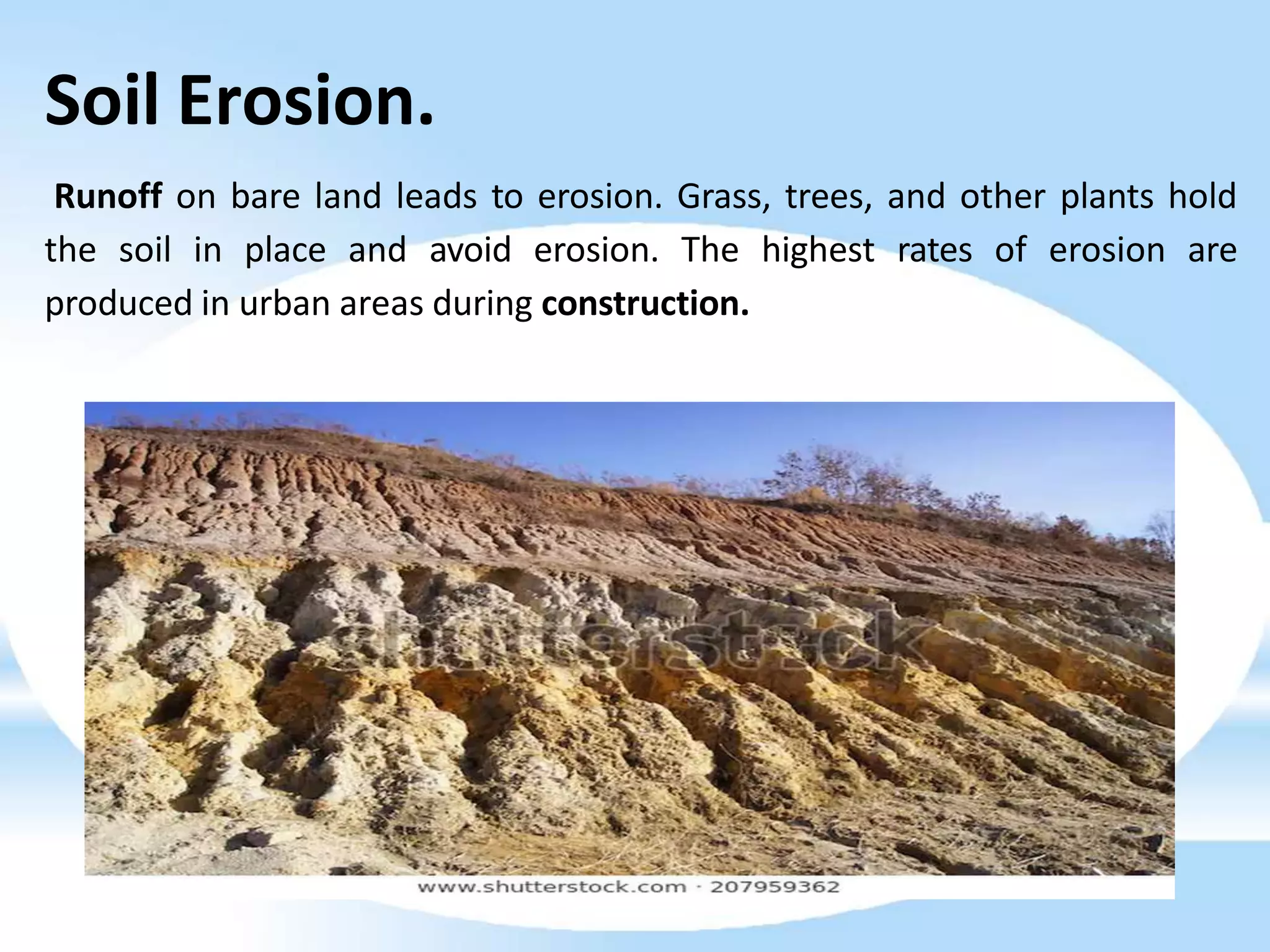 Soil Erosion.

Runoff on bare land leads to erosion. Grass, trees, and other plants hold the soil in place and avoid erosion. The highest rates of erosion are produced in urban areas during construction.

shutterstock

www.shutterstock.com · 207959362